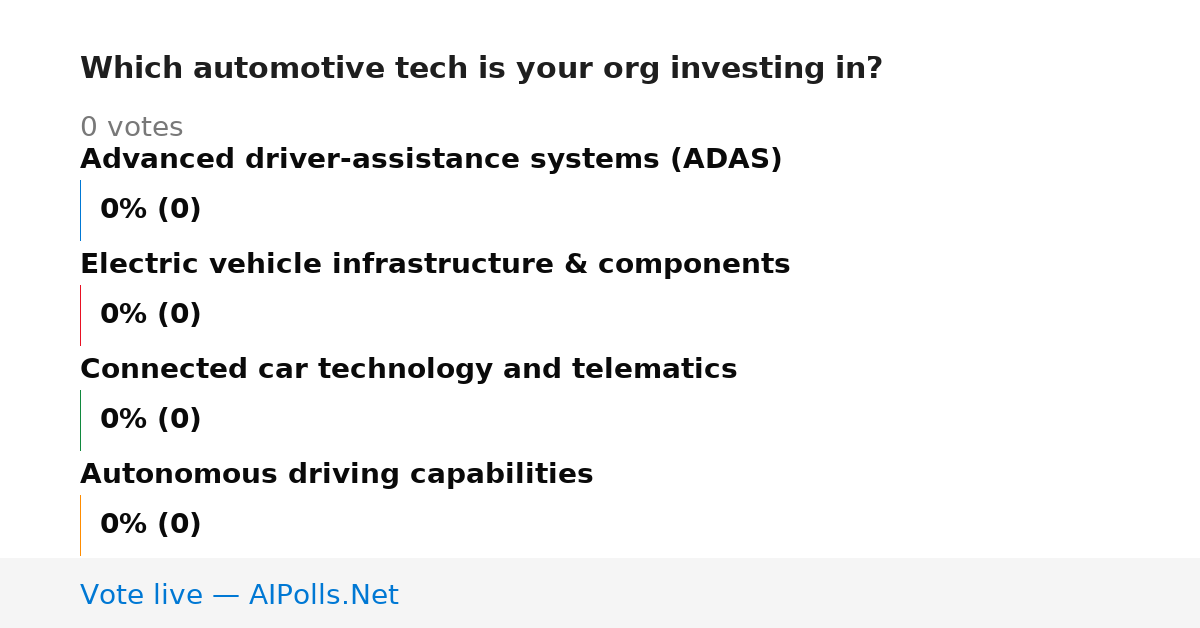 Which automotive tech is your org investing in?

0 votes

Advanced driver-assistance systems (ADAS)

0% (0)

Electric vehicle infrastructure & components

0% (0)

Connected car technology and telematics

0% (0)

Autonomous driving capabilities

0% (0)

Vote live — AIPolls.Net